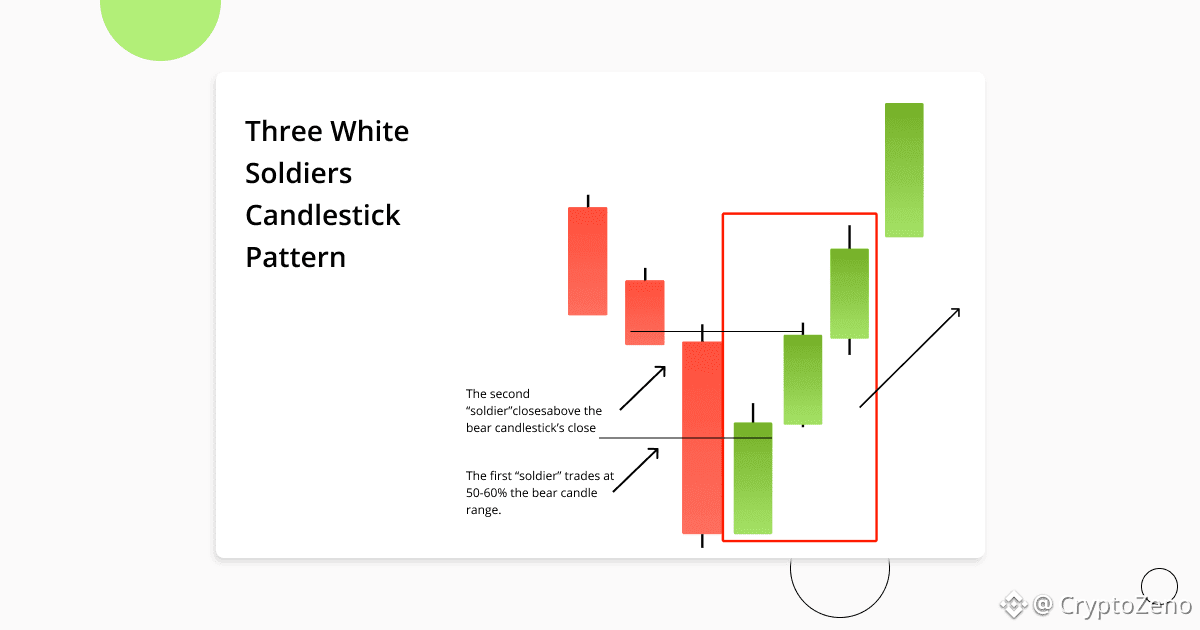 Three White Soldiers Candlestick Pattern

The second “soldier”closesabove the bear candlestick’s close

The first “soldier” trades at 50-60% the bear candle range.

@ CryptoZeno